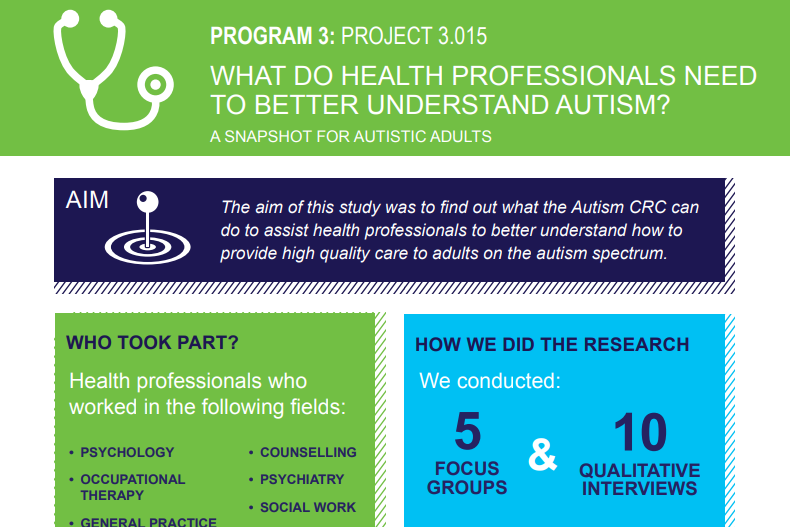 PROGRAM 3: PROJECT 3.015

WHAT DO HEALTH PROFESSIONALS NEED TO BETTER UNDERSTAND AUTISM?

A SNAPSHOT FOR AUTISTIC ADULTS

AIM

The aim of this study was to find out what the Autism CRC can do to assist health professionals to better understand how to provide high quality care to adults on the autism spectrum.

WHO TOOK PART?

Health professionals who worked in the following fields:

• PSYCHOLOGY
• OCCUPATIONAL THERAPY
• GENERAL PRACTICE
• COUNSELLING
• PSYCHIATRY
• SOCIAL WORK

HOW WE DID THE RESEARCH

We conducted:

5 FOCUS GROUPS & 10 QUALITATIVE INTERVIEWS